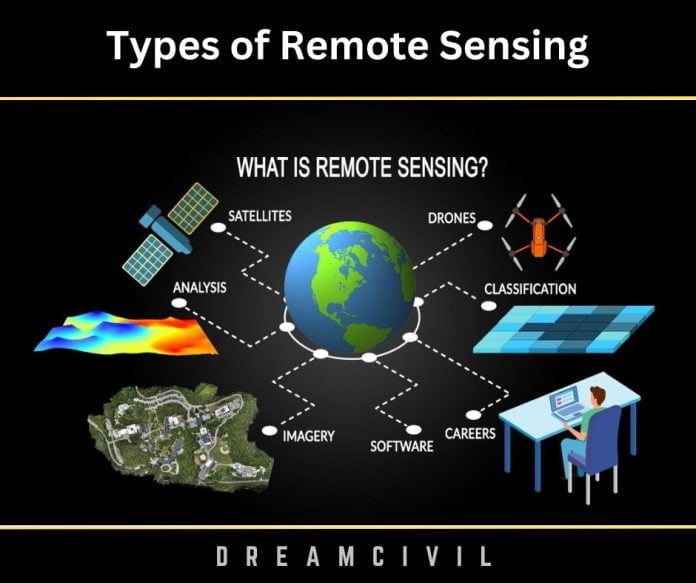 Types of Remote Sensing

WHAT IS REMOTE SENSING?

SATELLITES

DRONES

ANALYSIS

CLASSIFICATION

IMAGERY

SOFTWARE

CAREERS

DREAMCIVIL